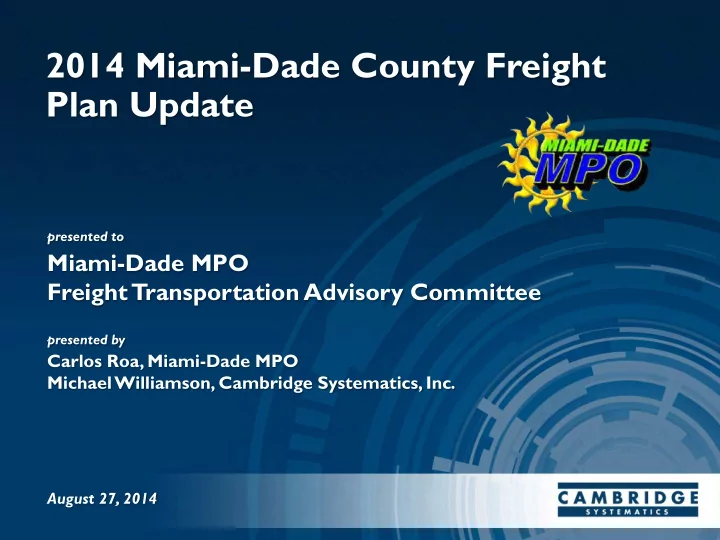 2014 Miami-Dade County Freight Plan Update

MIAMI-DADE MPO

presented to

Miami-Dade MPO
Freight Transportation Advisory Committee

presented by

Carlos Roa, Miami-Dade MPO
Michael Williamson, Cambridge Systematics, Inc.

August 27, 2014

CAMBRIDGE SYSTEMATICS